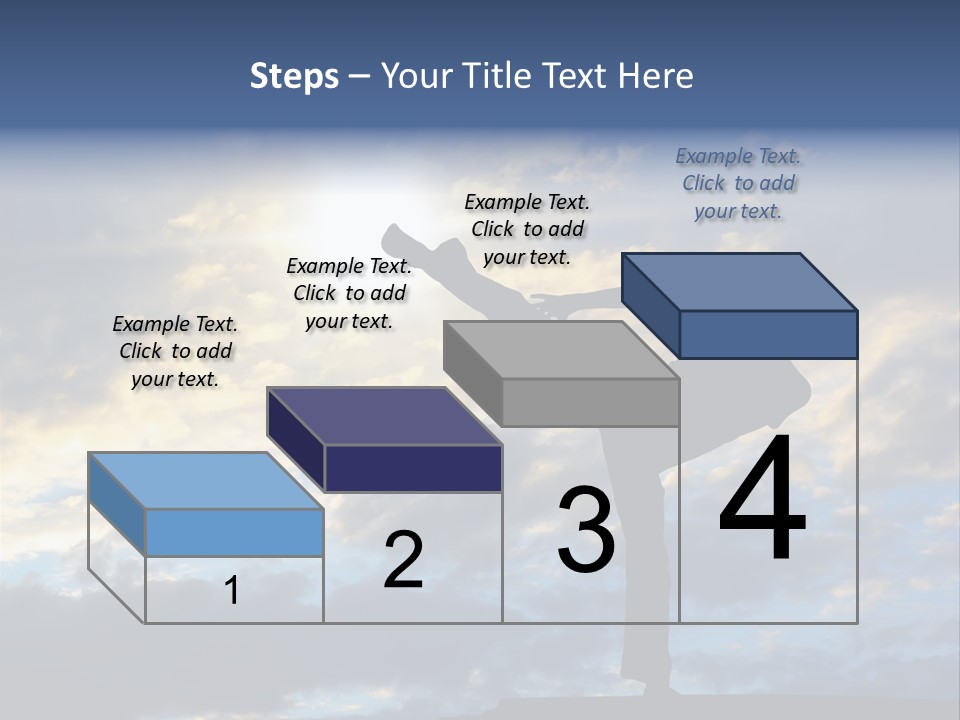 Steps – Your Title Text Here

Example Text. Click to add your text.

Example Text. Click to add your text.

Example Text. Click to add your text.

Example Text. Click to add your text.

1

2

3

4